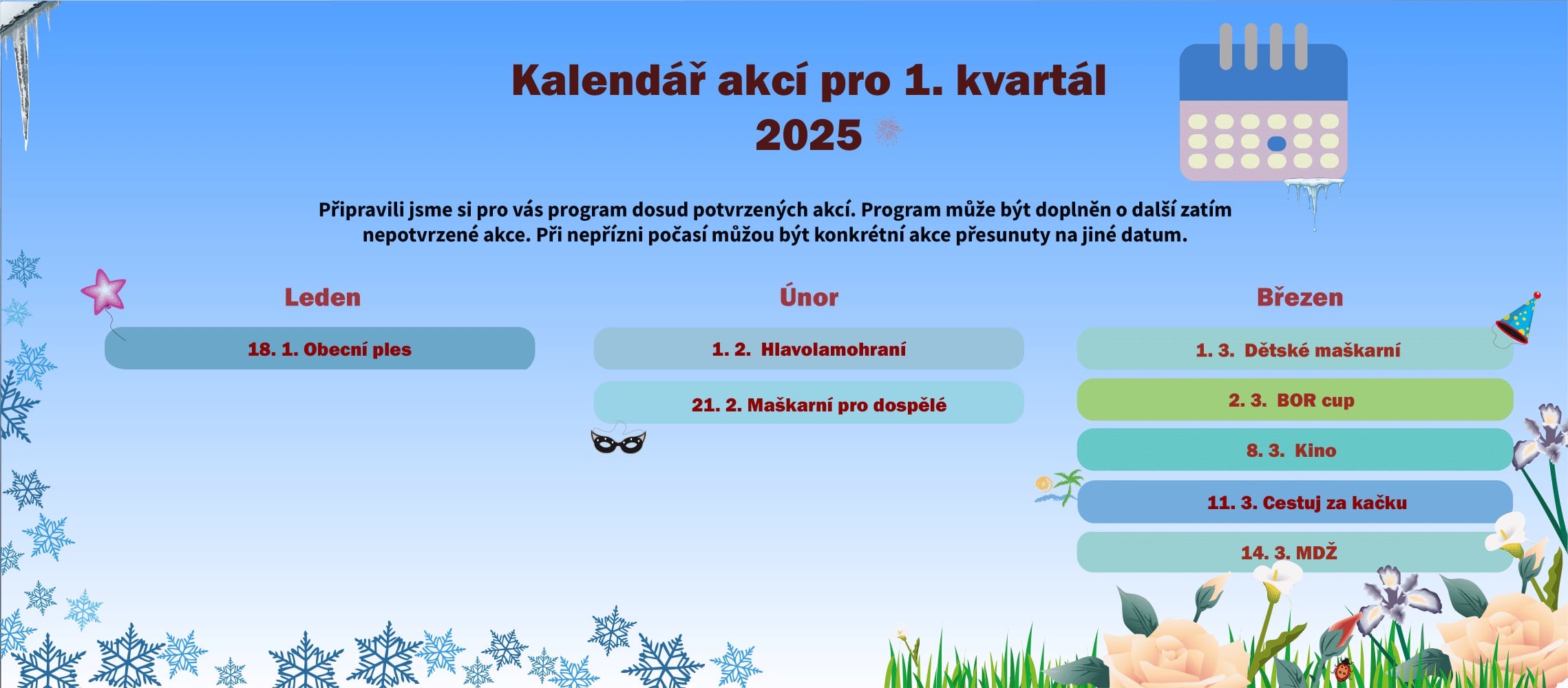 Kalendář akcí pro 1. kvartál 2025

Připravili jsme si pro vás program dosud potvrzených akcí. Program může být doplněn o další zatím nepotvrzené akce. Při nepřízni počasí můžou být konkrétní akce přesunuty na jiné datum.

Leden

18. 1. Obecní ples

Únor

1. 2. Hlavolamohraní

21. 2. Maškarní pro dospělé

Březen

1. 3. Dětské maškarní

2. 3. BOR cup

8. 3. Kino

11. 3. Cestuj za kačku

14. 3. MDŽ